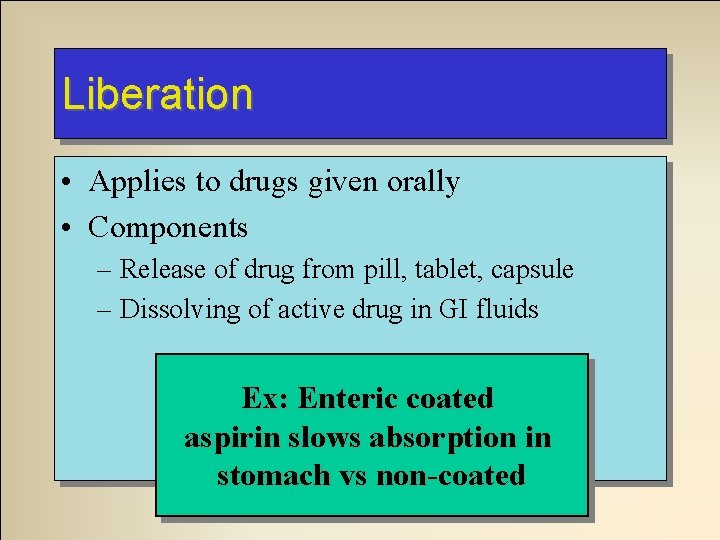 Liberation

• Applies to drugs given orally
• Components
– Release of drug from pill, tablet, capsule
– Dissolving of active drug in GI fluids

Ex: Enteric coated aspirin slows absorption in stomach vs non-coated